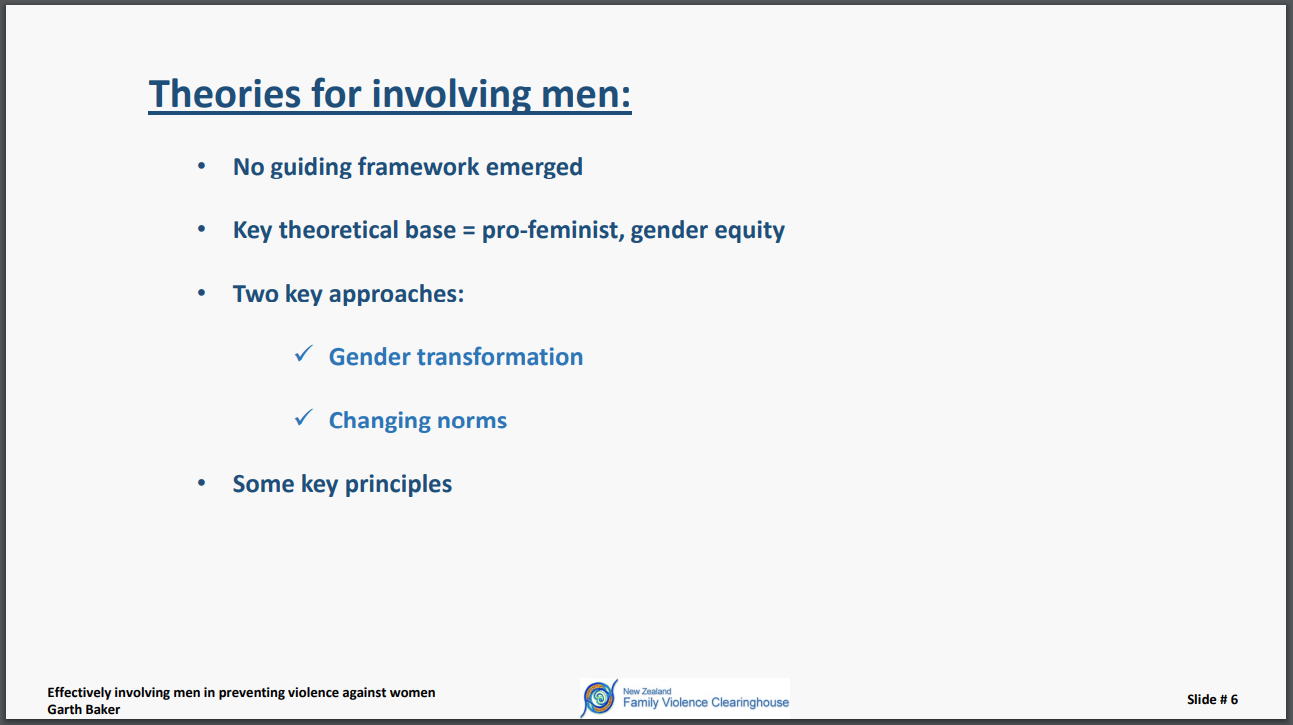 Theories for involving men:

• No guiding framework emerged

• Key theoretical base = pro-feminist, gender equity

• Two key approaches:

✓ Gender transformation

✓ Changing norms

• Some key principles

Effectively involving men in preventing violence against women
Garth Baker

New Zealand
Family Violence Clearinghouse

Slide # 6